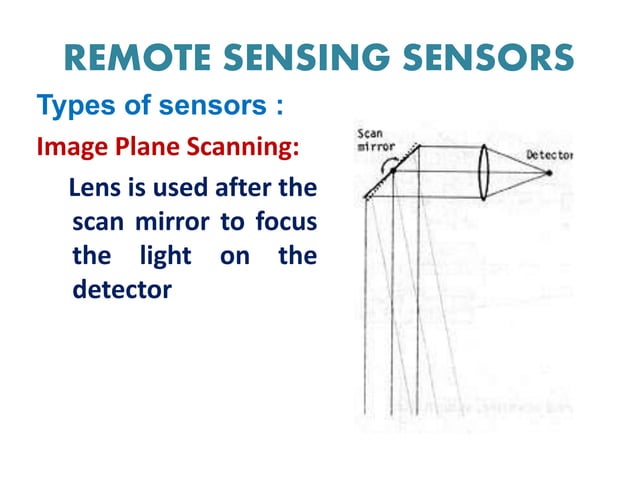 REMOTE SENSING SENSORS

Types of sensors :

Image Plane Scanning:

Lens is used after the scan mirror to focus the light on the detector

Scan mirror

Detector